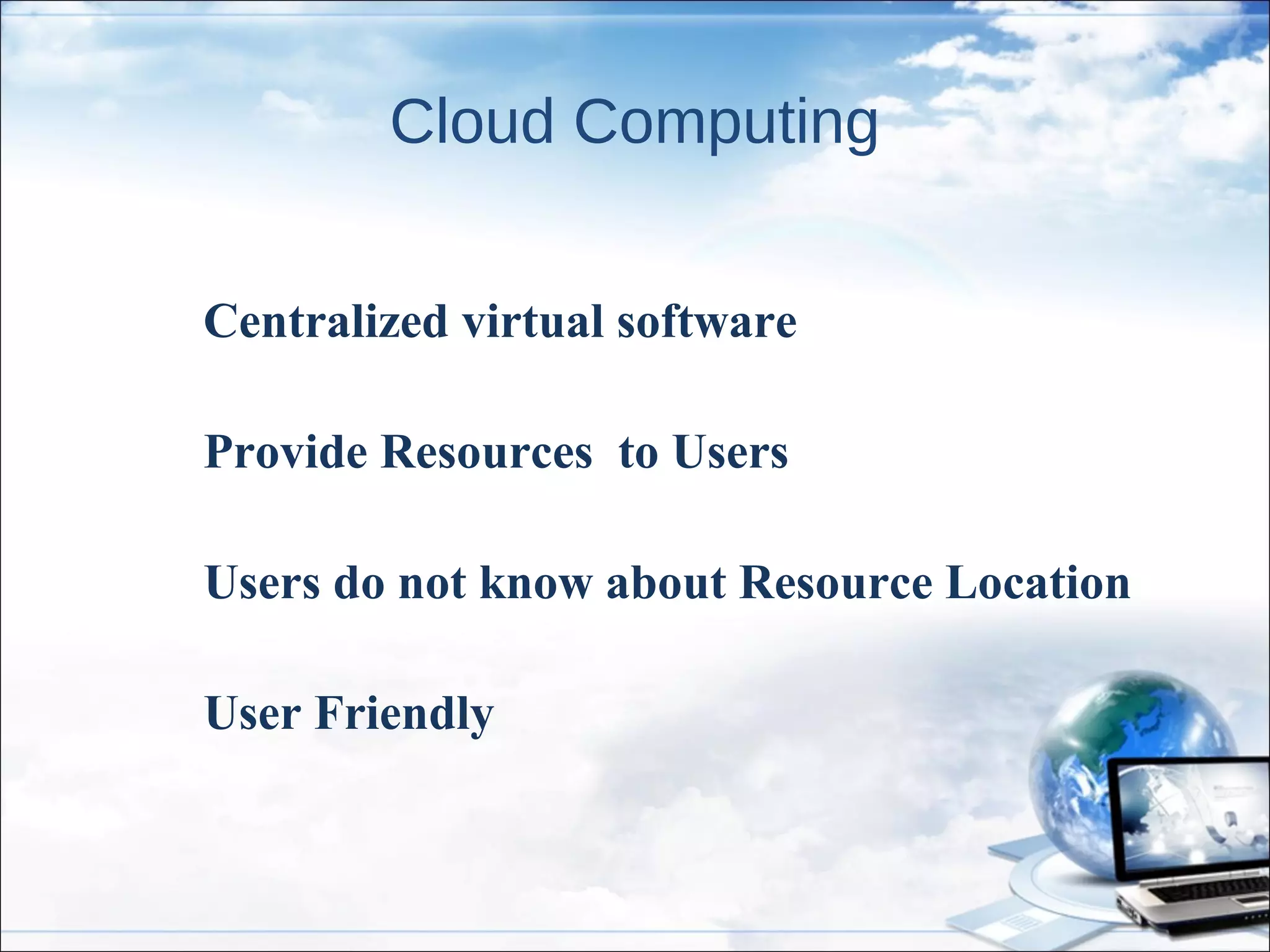 Cloud Computing

Centralized virtual software

Provide Resources  to Users

Users do not know about Resource Location

User Friendly